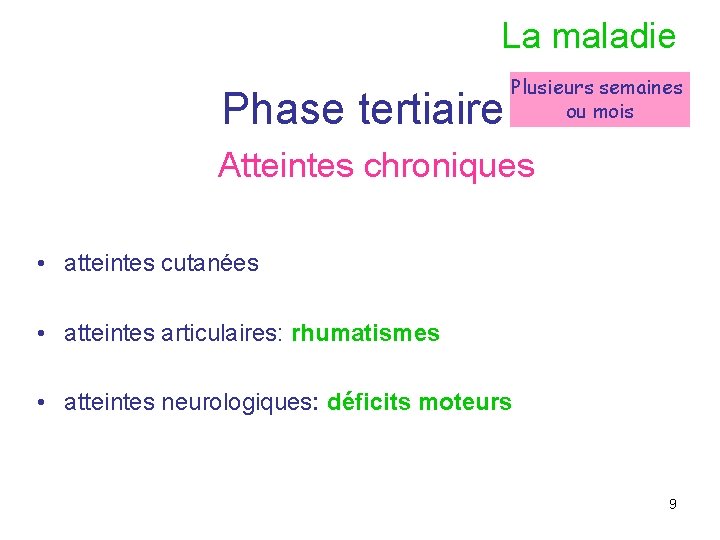 La maladie

Phase tertiaire

Plusieurs semaines ou mois

Atteintes chroniques

• atteintes cutanées

• atteintes articulaires: rhumatismes

• atteintes neurologiques: déficits moteurs

9